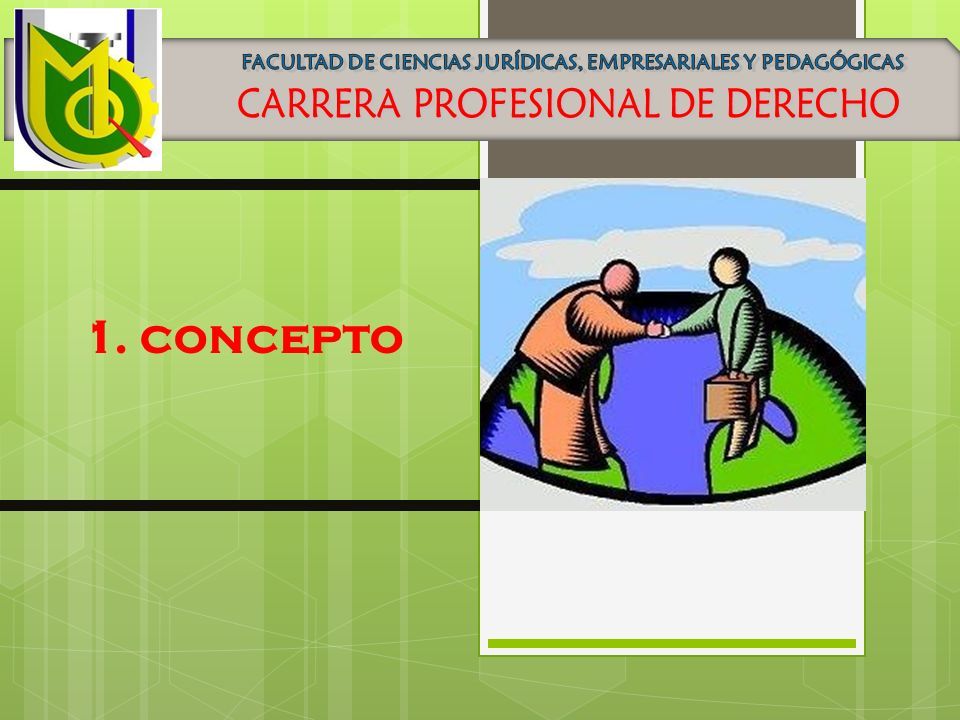 FACULTAD DE CIENCIAS JURÍDICAS, EMPRESARIALES Y PEDAGÓGICAS
CARRERA PROFESIONAL DE DERECHO

1. CONCEPTO